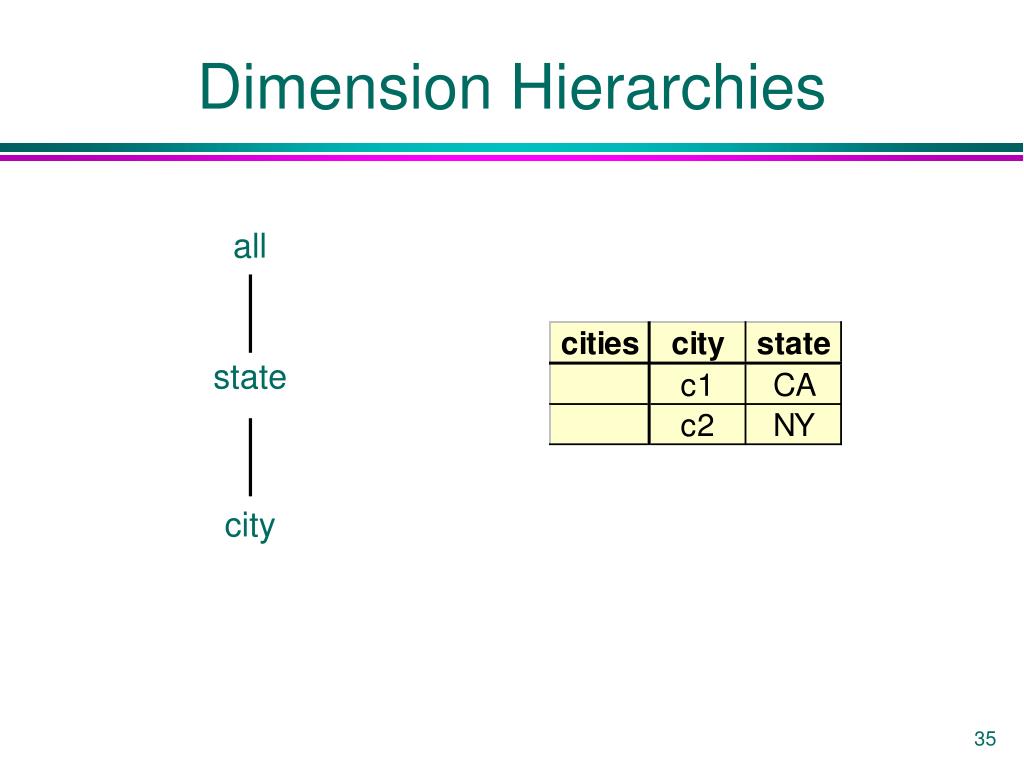 Dimension Hierarchies

all

state

city

| cities | city | state |
|---|---|---|
| | c1 | CA |
| | c2 | NY |

35